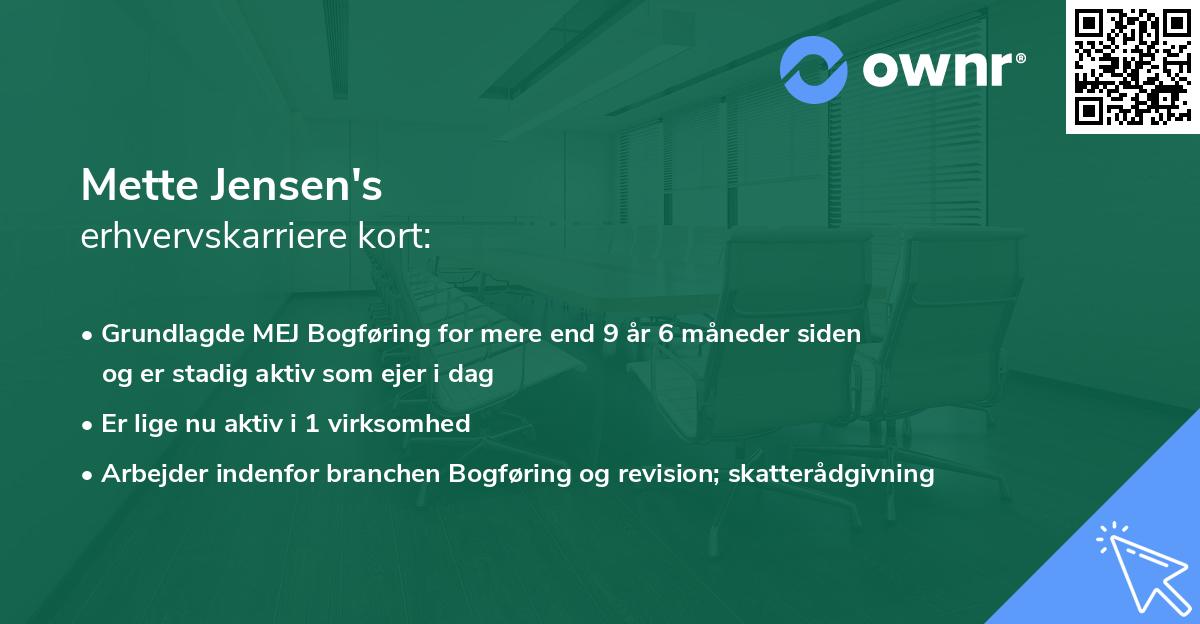 ownr®

Mette Jensen's
erhvervskarriere kort:

• Grundlagde MEJ Bogføring for mere end 9 år 6 måneder siden og er stadig aktiv som ejer i dag
• Er lige nu aktiv i 1 virksomhed
• Arbejder indenfor branchen Bogføring og revision; skatterådgivning